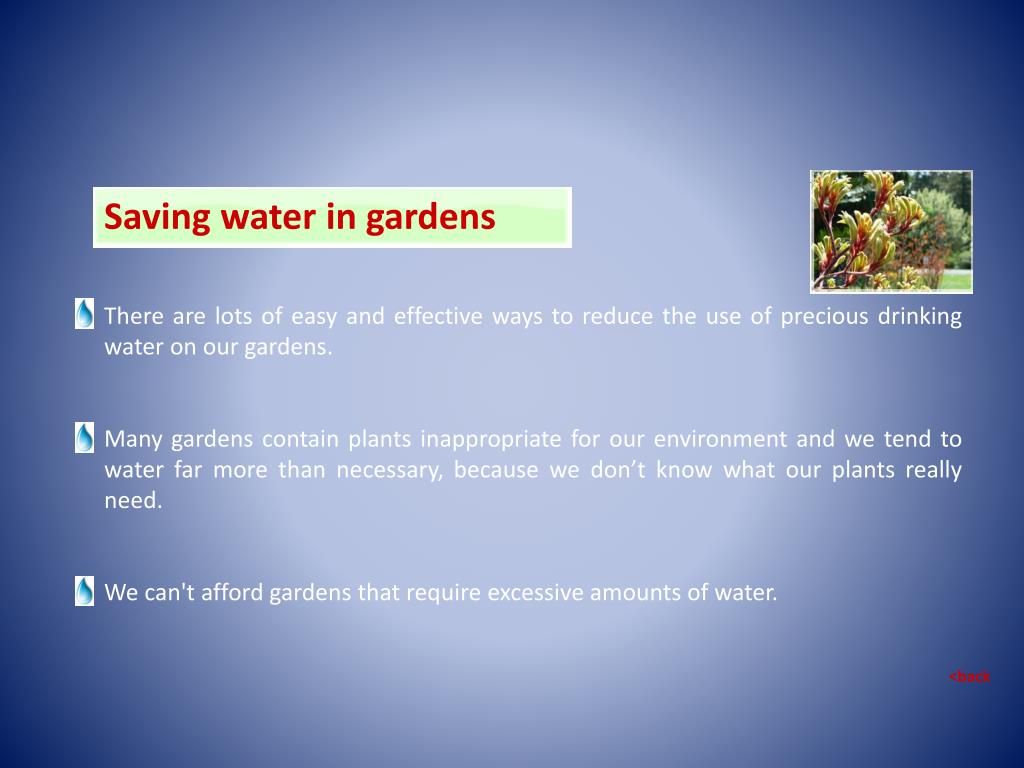 Saving water in gardens

There are lots of easy and effective ways to reduce the use of precious drinking water on our gardens.

Many gardens contain plants inappropriate for our environment and we tend to water far more than necessary, because we don’t know what our plants really need.

We can't afford gardens that require excessive amounts of water.

<back